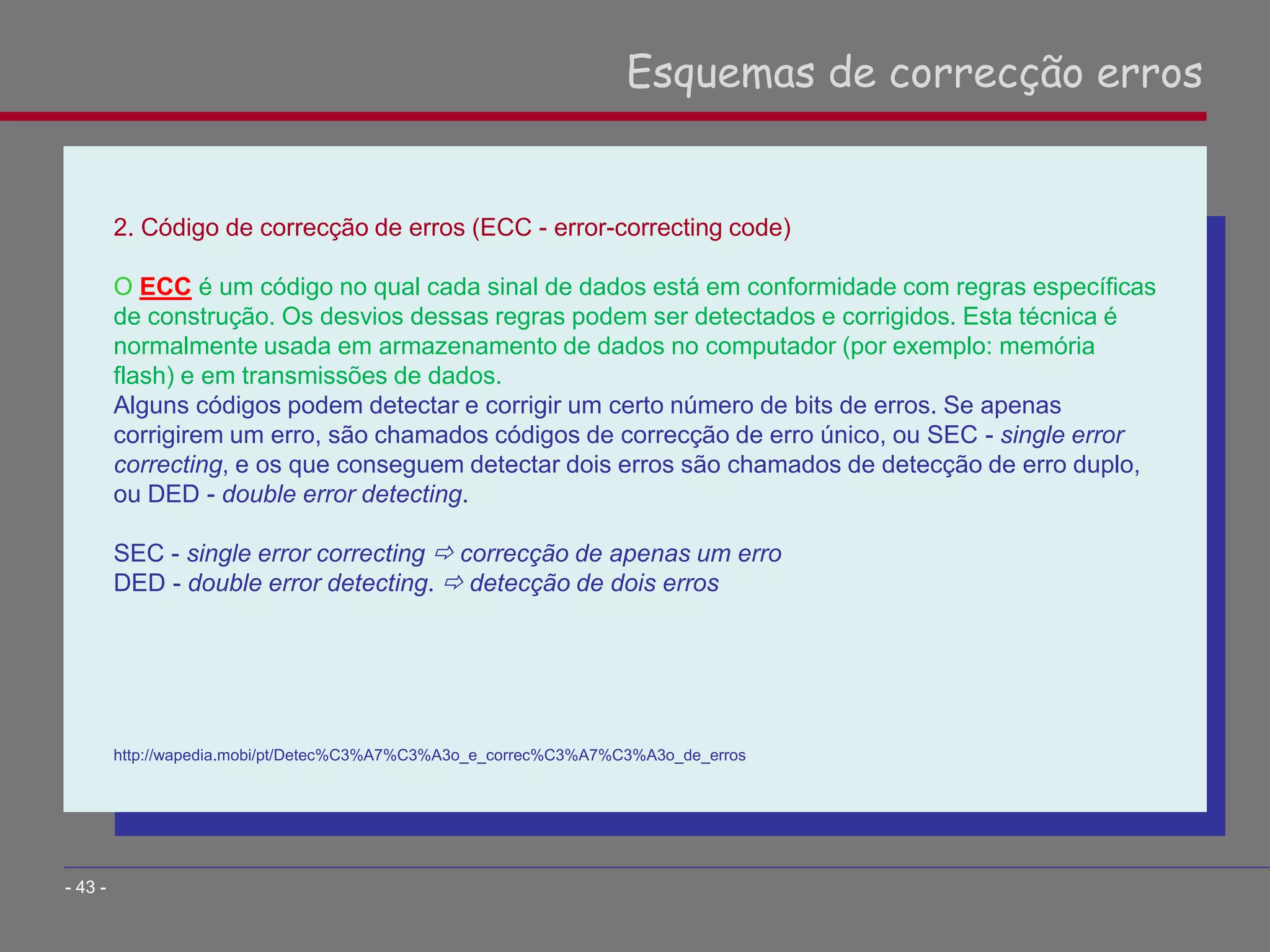 Esquemas de correcção erros

2. Código de correcção de erros (ECC - error-correcting code)

O ECC é um código no qual cada sinal de dados está em conformidade com regras específicas de construção. Os desvios dessas regras podem ser detectados e corrigidos. Esta técnica é normalmente usada em armazenamento de dados no computador (por exemplo: memória flash) e em transmissões de dados.
Alguns códigos podem detectar e corrigir um certo número de bits de erros. Se apenas corrigirem um erro, são chamados códigos de correcção de erro único, ou SEC - single error correcting, e os que conseguem detectar dois erros são chamados de detecção de erro duplo, ou DED - double error detecting.

SEC - single error correcting ⇨ correcção de apenas um erro
DED - double error detecting. ⇨ detecção de dois erros

http://wapedia.mobi/pt/Detec%C3%A7%C3%A3o_e_correc%C3%A7%C3%A3o_de_erros

- 43 -